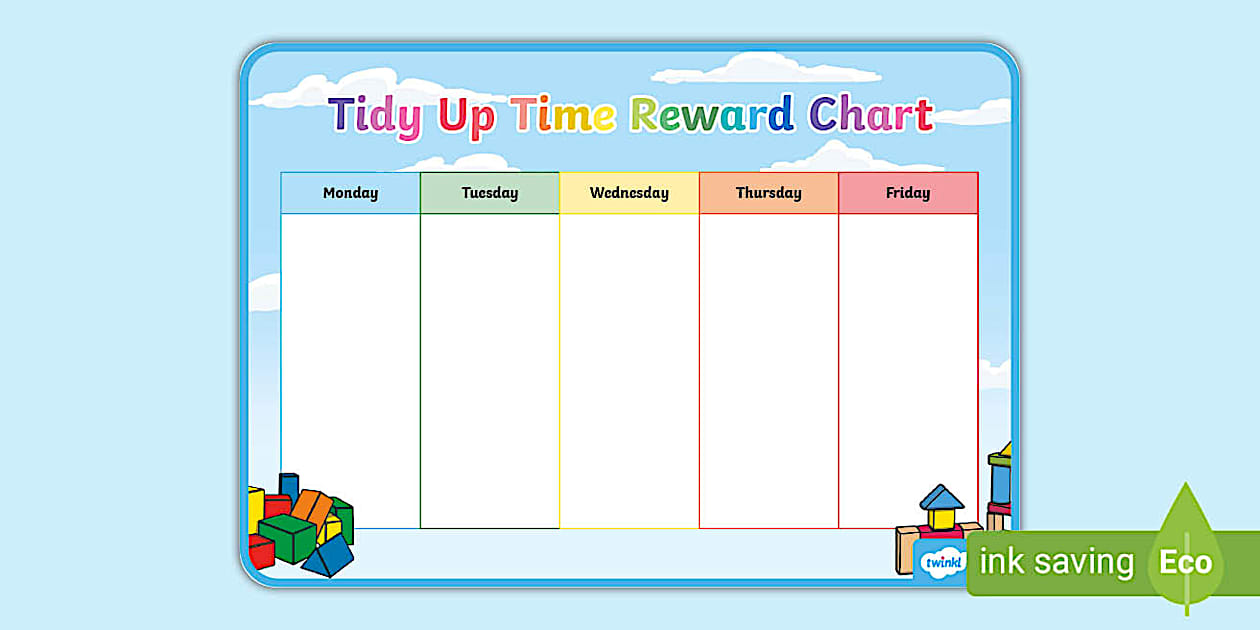 Tidy Up Time Reward Chart

| Monday | Tuesday | Wednesday | Thursday | Friday |
|---|---|---|---|---|
| | | | | |

twinkl

ink saving Eco